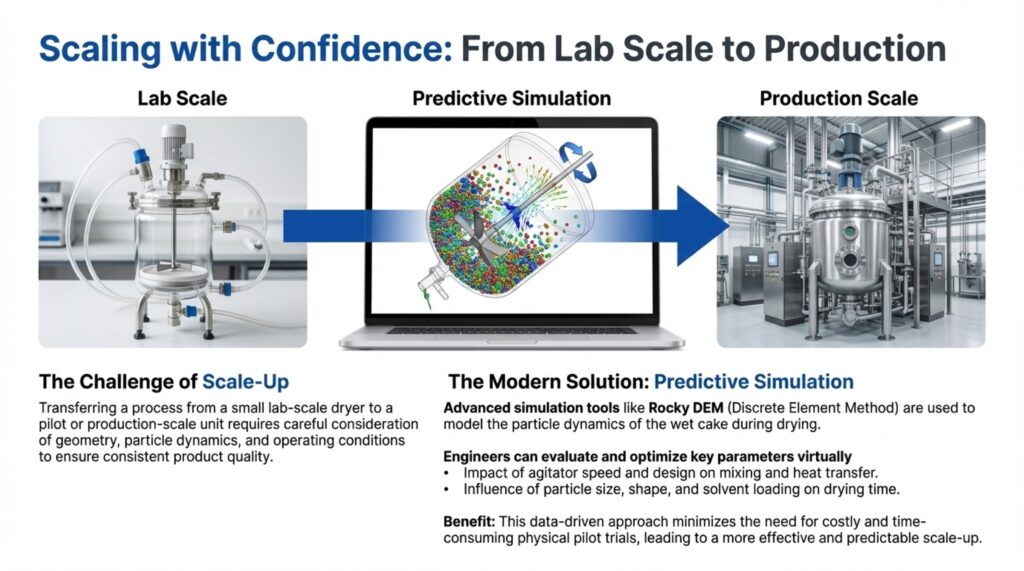 Scaling with Confidence: From Lab Scale to Production

Lab Scale

Predictive Simulation

Production Scale

The Challenge of Scale-Up

Transferring a process from a small lab-scale dryer to a pilot or production-scale unit requires careful consideration of geometry, particle dynamics, and operating conditions to ensure consistent product quality.

The Modern Solution: Predictive Simulation

Advanced simulation tools like Rocky DEM (Discrete Element Method) are used to model the particle dynamics of the wet cake during drying.

Engineers can evaluate and optimize key parameters virtually
• Impact of agitator speed and design on mixing and heat transfer.
• Influence of particle size, shape, and solvent loading on drying time.

Benefit: This data-driven approach minimizes the need for costly and time-consuming physical pilot trials, leading to a more effective and predictable scale-up.